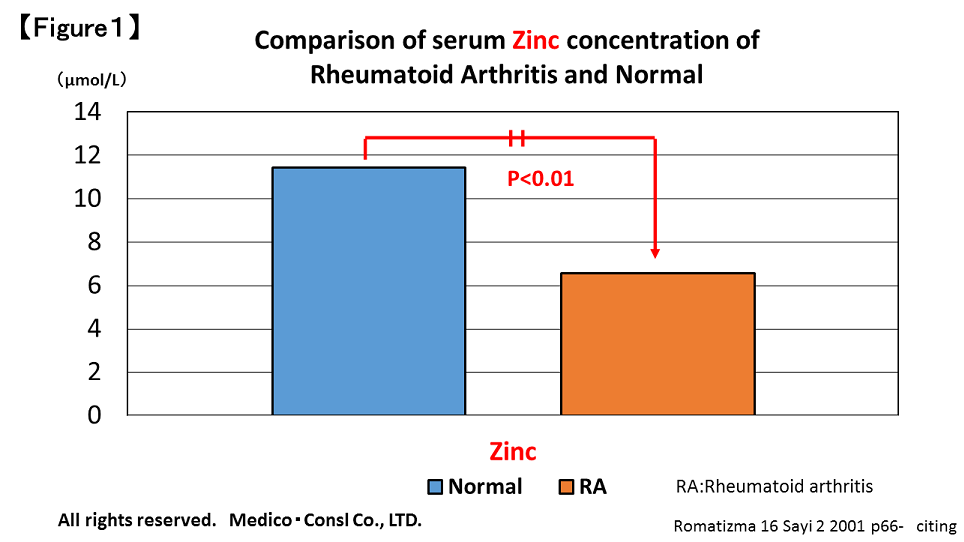 【Figure1】

Comparison of serum Zinc concentration of Rheumatoid Arthritis and Normal

（μmol/L）

14
12
10
8
6
4
2
0

P<0.01

Zinc

Normal RA

RA:Rheumatoid arthritis

All rights reserved. Medico・Consl Co., LTD.

Romatizma 16 Sayi 2 2001 p66- citing